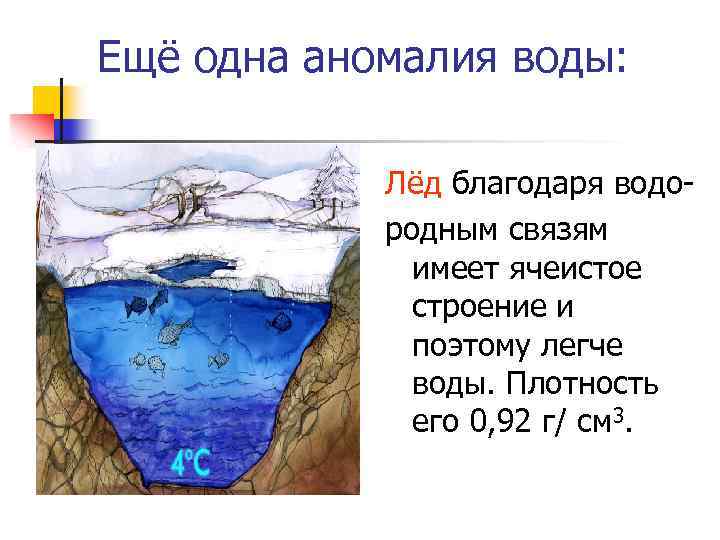 Ещё одна аномалия воды:

4°C

Лёд благодаря водородным связям имеет ячеистое строение и поэтому легче воды. Плотность его 0,92 г/ см$^3$.